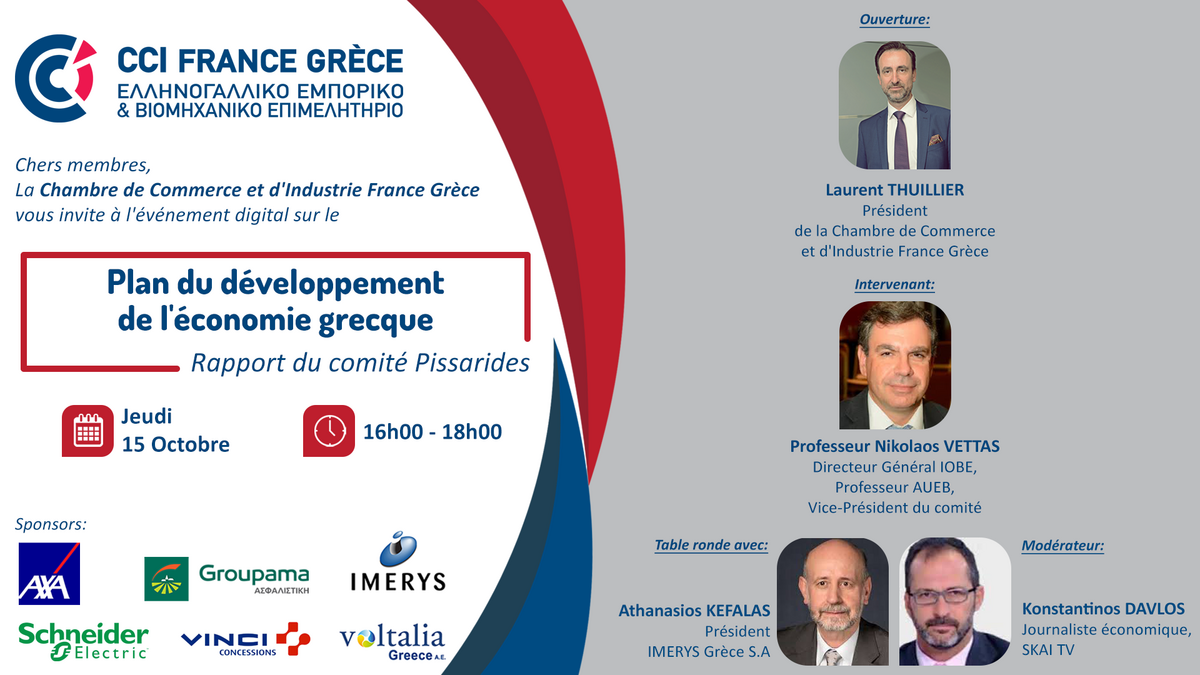 CCI FRANCE GRÈCE
ΕΛΛΗΝΟΓΑΛΛΙΚΟ ΕΜΠΟΡΙΚΟ & ΒΙΟΜΗΧΑΝΙΚΟ ΕΠΙΜΕΛΗΤΗΡΙΟ

Chers membres,
La Chambre de Commerce et d'Industrie France Grèce vous invite à l'événement digital sur le

Plan du développement de l'économie grecque
Rapport du comité Pissarides

Jeudi 15 Octobre

16h00 - 18h00

Sponsors:

AXA
Groupama ΑΣΦΑΛΙΣΤΙΚΗ
IMERYS
Schneider Electric
VINCI CONCESSIONS
voltalia Greece A.E.

Ouverture:

Laurent THUILLIER
Président
de la Chambre de Commerce et d'Industrie France Grèce

Intervenant:

Professeur Nikolaos VETTAS
Directeur Général IOBE,
Professeur AUEB,
Vice-Président du comité

Table ronde avec:

Athanasios KEFALAS
Président
IMERYS Grèce S.A

Modérateur:

Konstantinos DAVLOS
Journaliste économique,
SKAI TV